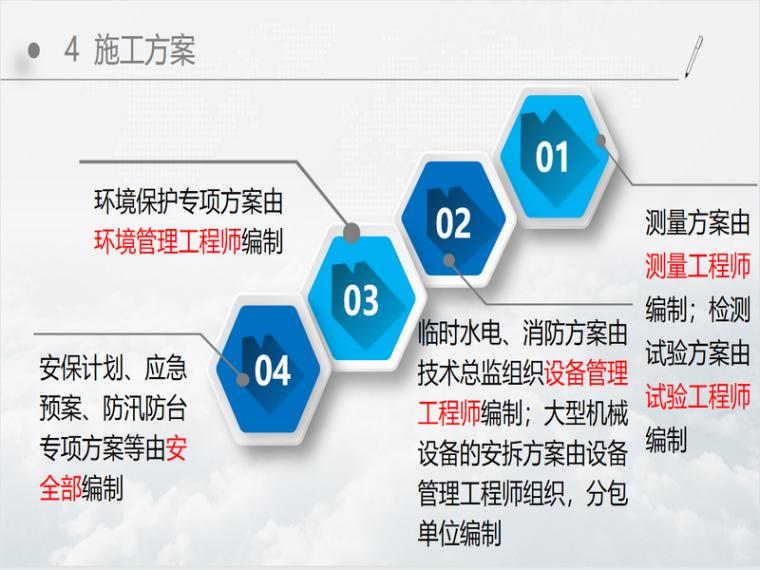 4 施工方案

01

测量方案由测量工程师编制；检测试验方案由试验工程师编制

02

临时水电、消防方案由技术总监组织设备管理工程师编制；大型机械设备的安拆方案由设备管理工程师组织，分包单位编制

03

环境保护专项方案由环境管理工程师编制

04

安保计划、应急预案、防汛防台专项方案等由安全部编制